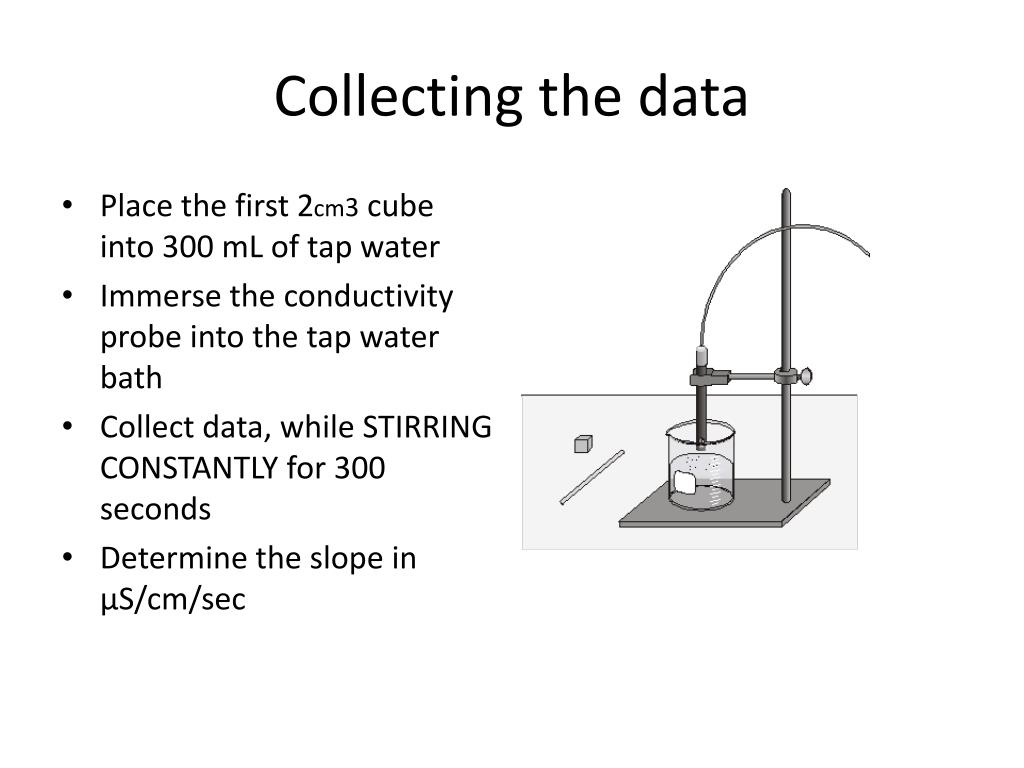 Collecting the data

• Place the first 2cm3 cube into 300 mL of tap water
• Immerse the conductivity probe into the tap water bath
• Collect data, while STIRRING CONSTANTLY for 300 seconds
• Determine the slope in µS/cm/sec